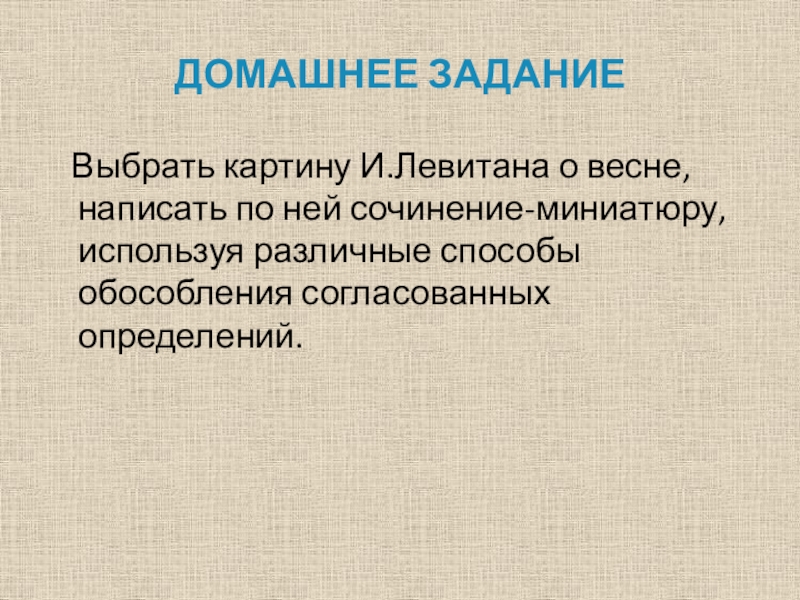 ДОМАШНЕЕ ЗАДАНИЕ

Выбрать картину И.Левитана о весне, написать по ней сочинение-миниатюру, используя различные способы обособления согласованных определений.